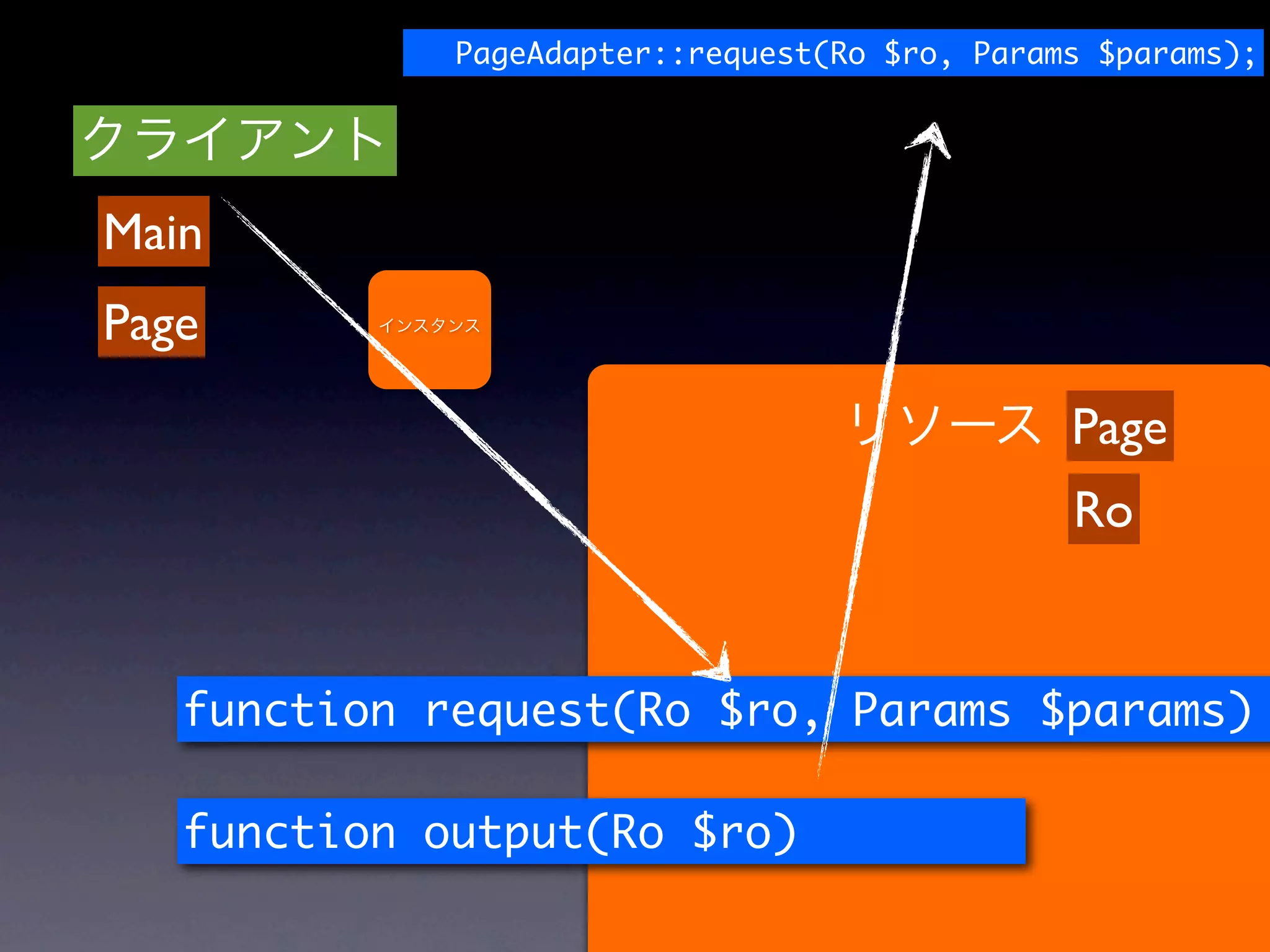 PageAdapter::request(Ro $ro, Params $params);

クライアント

Main

Page

インスタンス

リソース

Page

Ro

function request(Ro $ro, Params $params)

function output(Ro $ro)